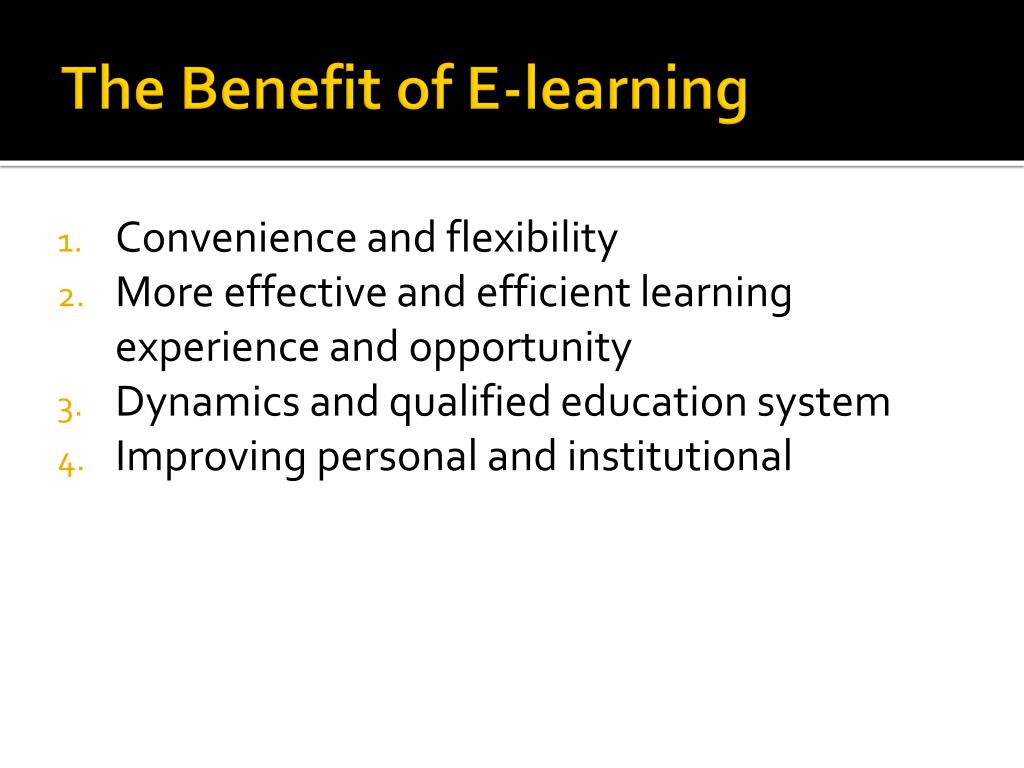 The Benefit of E-learning

1. Convenience and flexibility
2. More effective and efficient learning experience and opportunity
3. Dynamics and qualified education system
4. Improving personal and institutional